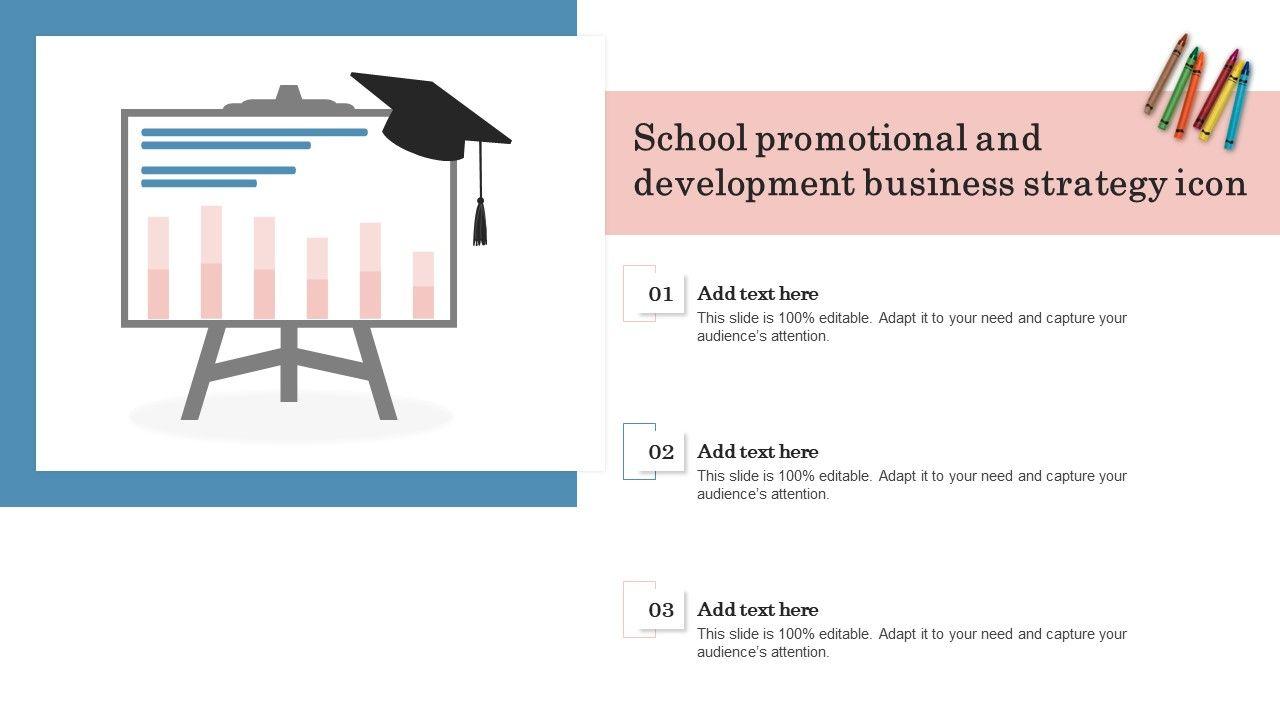 School promotional and development business strategy icon

01
Add text here
This slide is 100% editable. Adapt it to your need and capture your audience's attention.

02
Add text here
This slide is 100% editable. Adapt it to your need and capture your audience's attention.

03
Add text here
This slide is 100% editable. Adapt it to your need and capture your audience's attention.